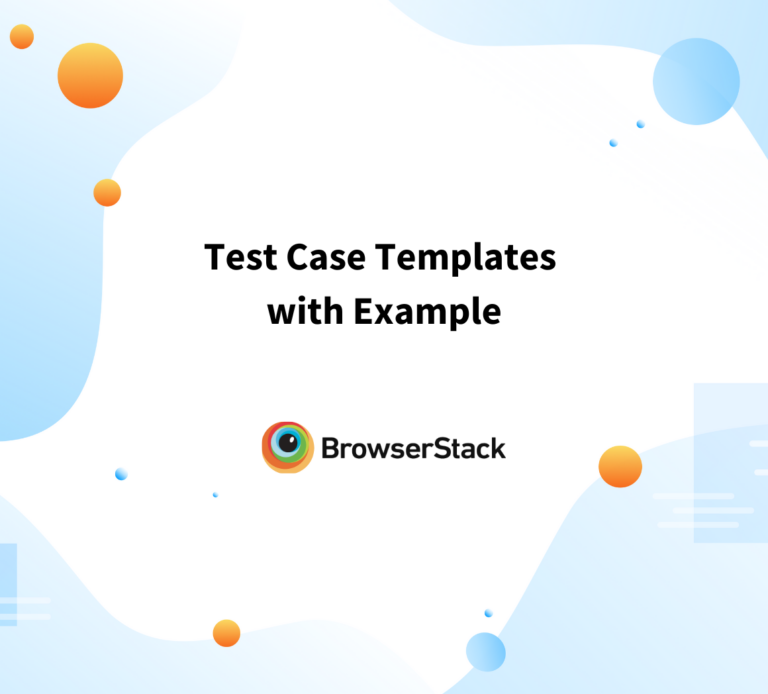 Test Case Templates with Example

BrowserStack